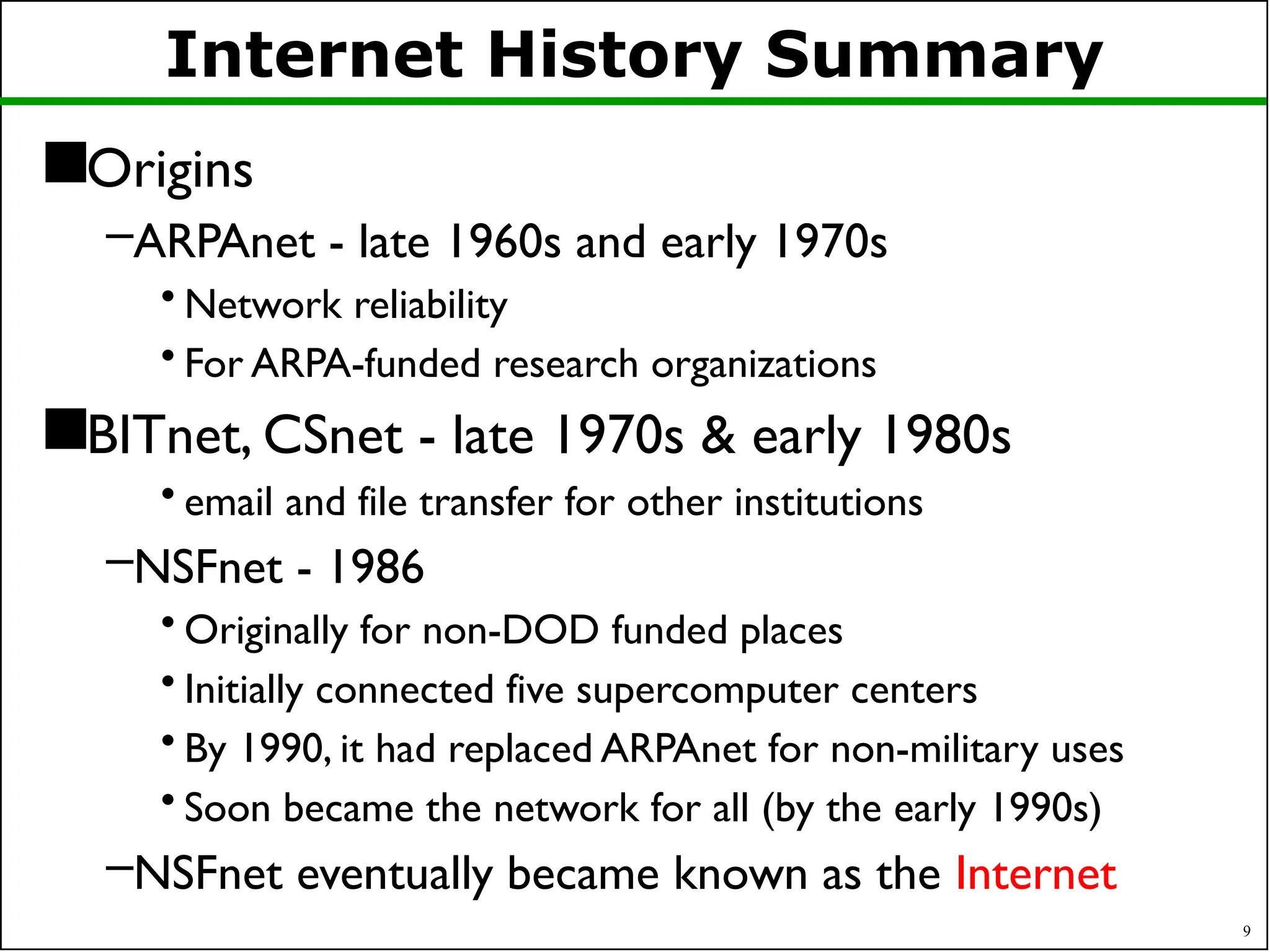 Internet History Summary

■Origins

–ARPAnet - late 1960s and early 1970s

• Network reliability

• For ARPA-funded research organizations

■BITnet, CSnet - late 1970s & early 1980s

• email and file transfer for other institutions

–NSFnet - 1986

• Originally for non-DOD funded places

• Initially connected five supercomputer centers

• By 1990, it had replaced ARPAnet for non-military uses

• Soon became the network for all (by the early 1990s)

–NSFnet eventually became known as the Internet

9